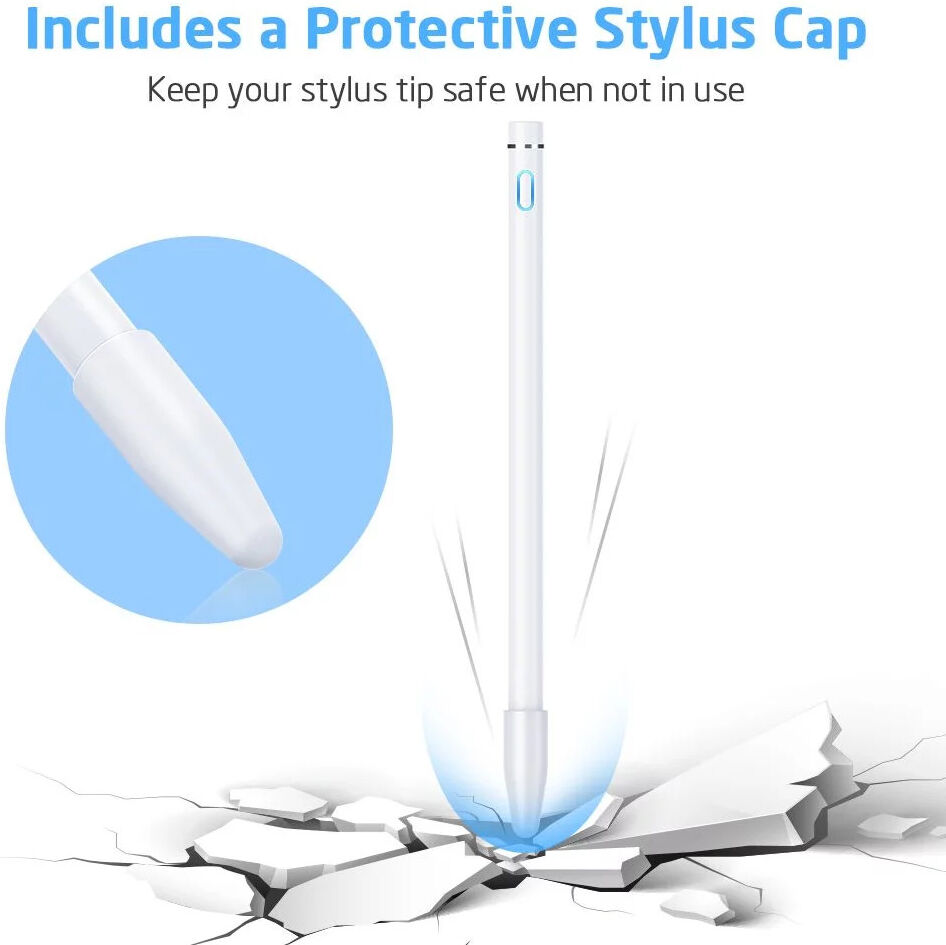 Includes a Protective Stylus Cap

Keep your stylus tip safe when not in use